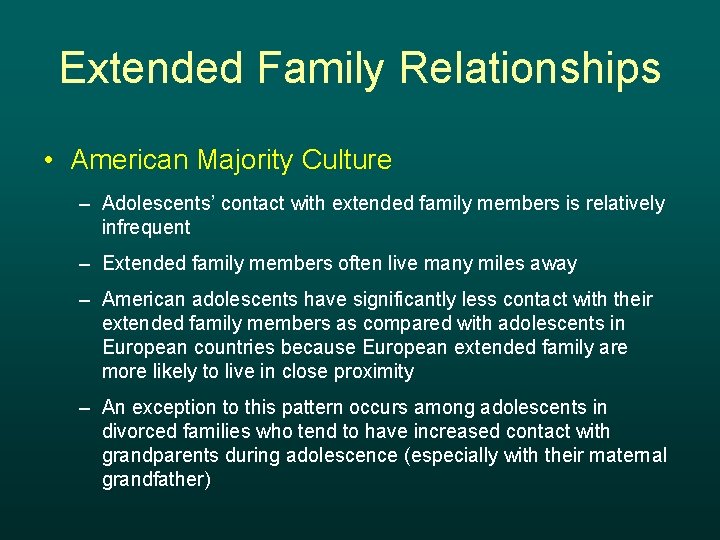 Extended Family Relationships

• American Majority Culture

– Adolescents' contact with extended family members is relatively infrequent

– Extended family members often live many miles away

– American adolescents have significantly less contact with their extended family members as compared with adolescents in European countries because European extended family are more likely to live in close proximity

– An exception to this pattern occurs among adolescents in divorced families who tend to have increased contact with grandparents during adolescence (especially with their maternal grandfather)